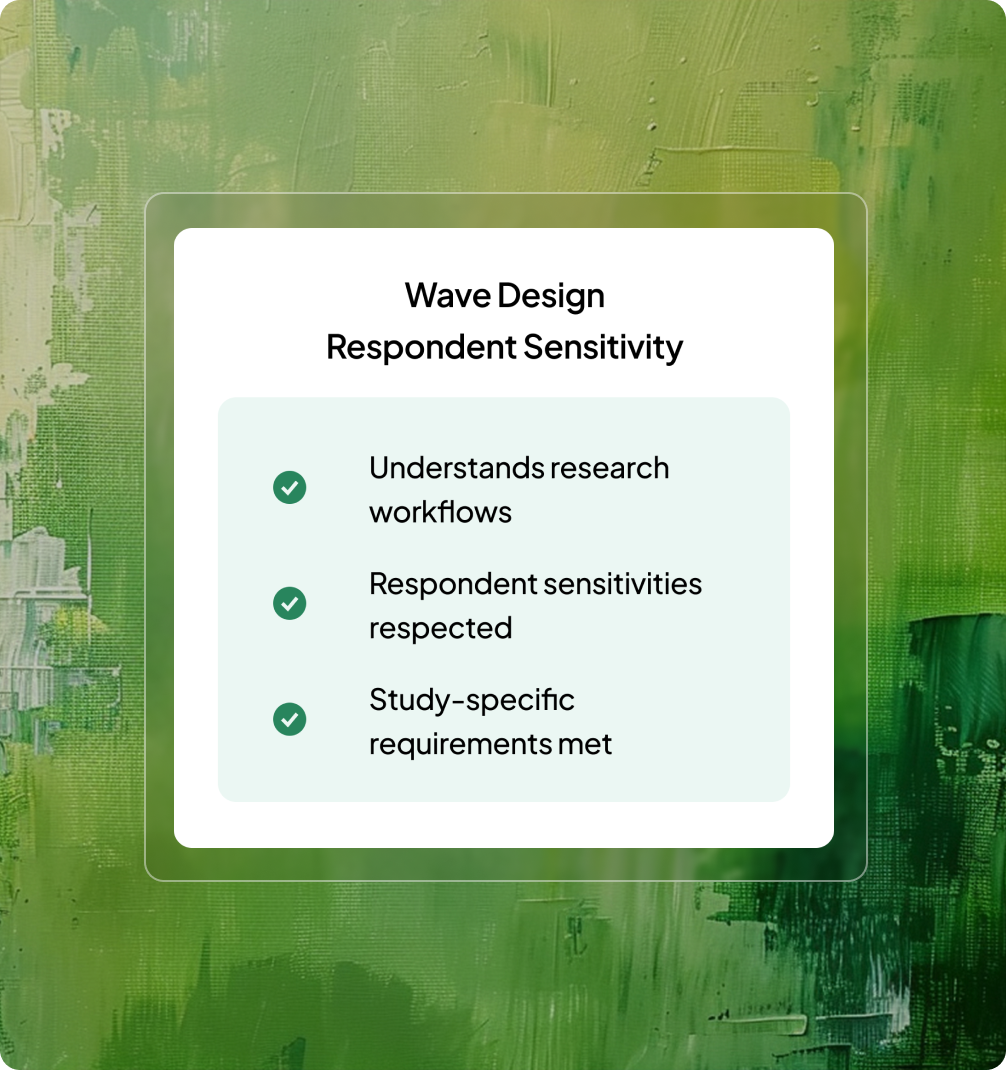 Wave Design
Respondent Sensitivity

Understands research workflows

Respondent sensitivities respected

Study-specific requirements met